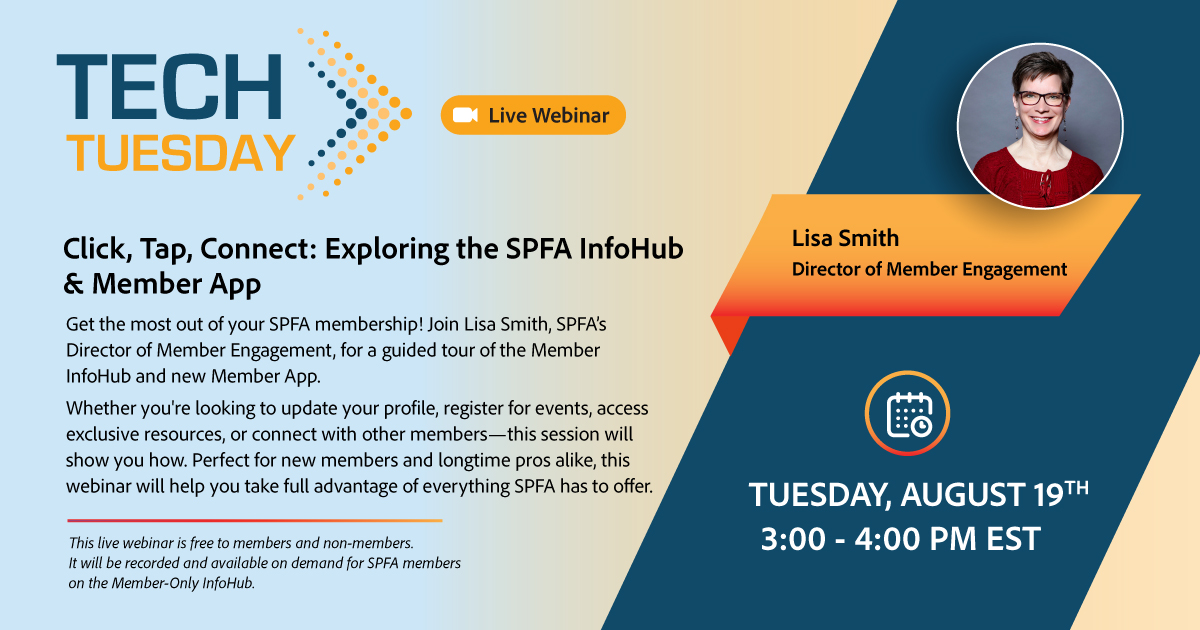 TECH TUESDAY

Live Webinar

Click, Tap, Connect: Exploring the SPFA InfoHub & Member App

Get the most out of your SPFA membership! Join Lisa Smith, SPFA's Director of Member Engagement, for a guided tour of the Member InfoHub and new Member App.

Whether you're looking to update your profile, register for events, access exclusive resources, or connect with other members—this session will show you how. Perfect for new members and longtime pros alike, this webinar will help you take full advantage of everything SPFA has to offer.

This live webinar is free to members and non-members. It will be recorded and available on demand for SPFA members on the Member-Only InfoHub.

Lisa Smith
Director of Member Engagement

TUESDAY, AUGUST 19$^{TH}$
3:00 - 4:00 PM EST